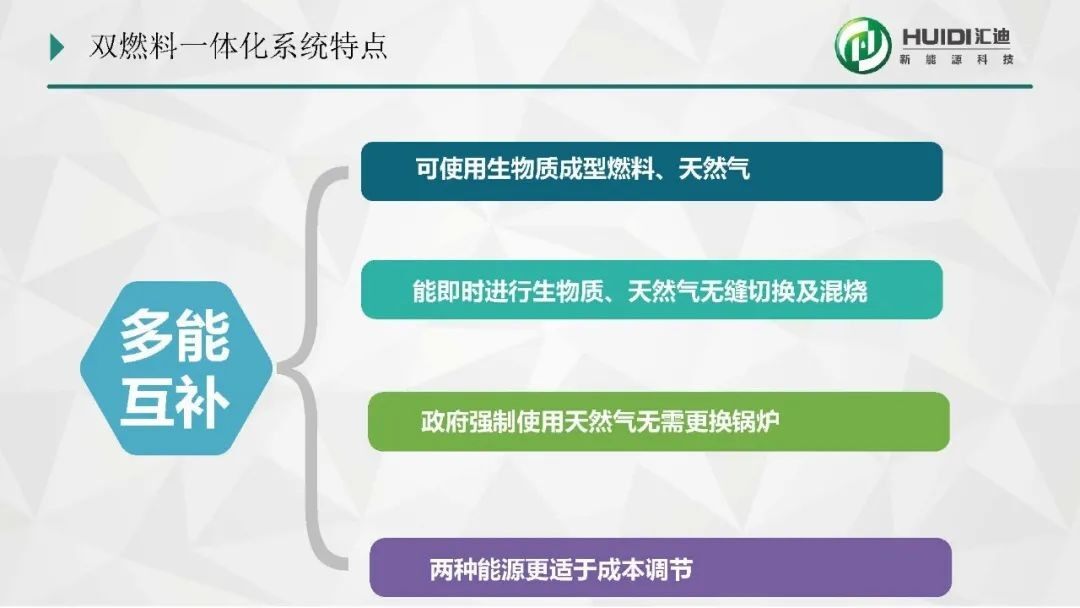 双燃料一体化系统特点

HUIDI汇迪
新能源科技

多能互补

可使用生物质成型燃料、天然气

能即时进行生物质、天然气无缝切换及混烧

政府强制使用天然气无需更换锅炉

两种能源更适于成本调节